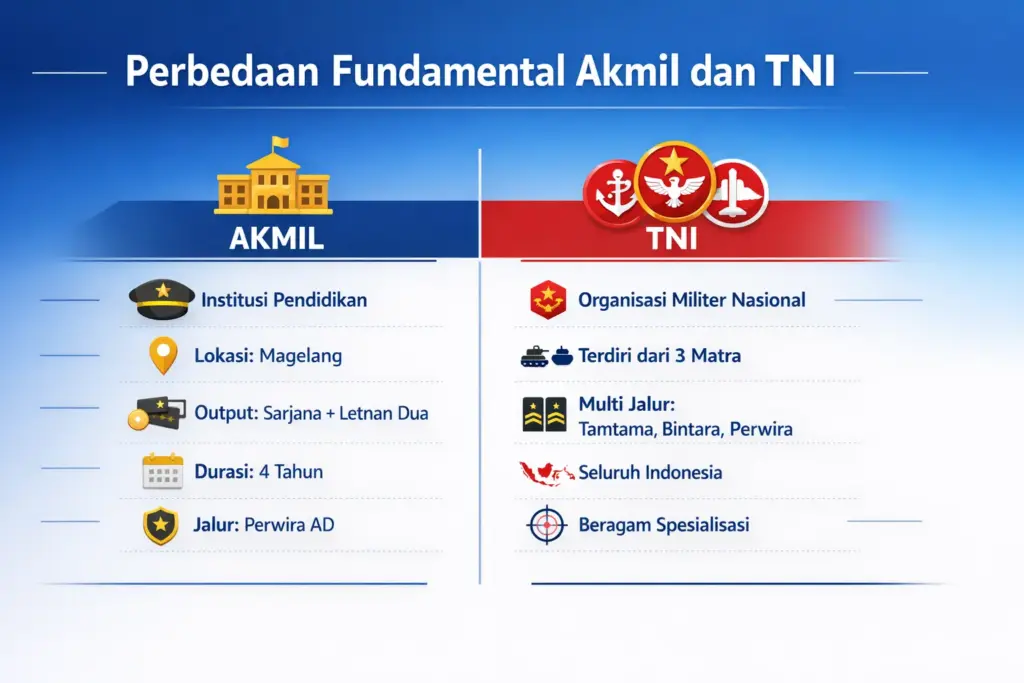 Perbedaan Fundamental Akmil dan TNI

AKMIL

Institusi Pendidikan

Lokasi: Magelang

Output: Sarjana + Letnan Dua

Durasi: 4 Tahun

Jalur: Perwira AD

TNI

Organisasi Militer Nasional

Terdiri dari 3 Matra

Multi Jalur: Tamtama, Bintara, Perwira

Seluruh Indonesia

Beragam Spesialisasi